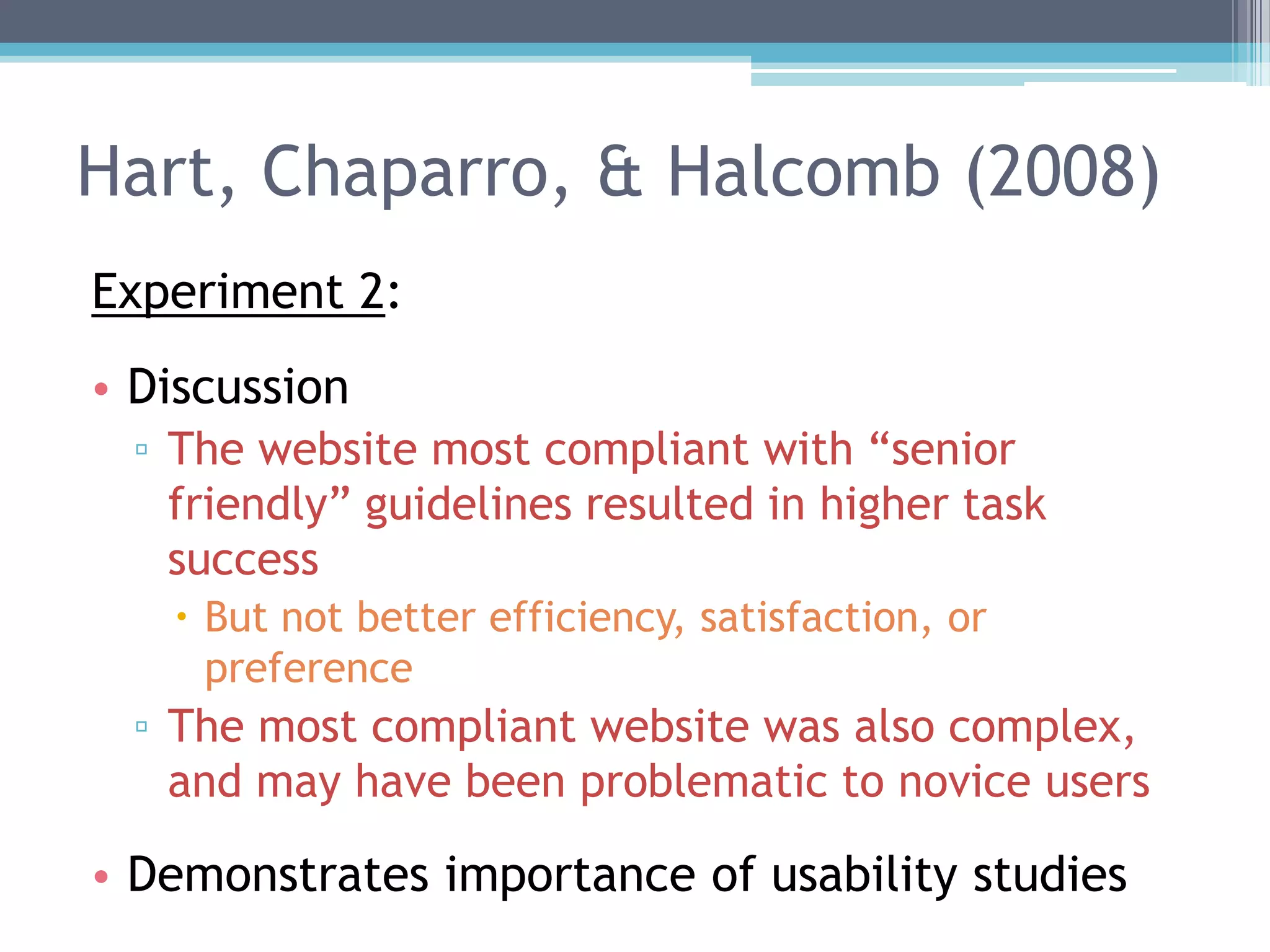 Hart, Chaparro, & Halcomb (2008)

Experiment 2:

• Discussion
▫ The website most compliant with “senior friendly” guidelines resulted in higher task success
• But not better efficiency, satisfaction, or preference
▫ The most compliant website was also complex, and may have been problematic to novice users

• Demonstrates importance of usability studies